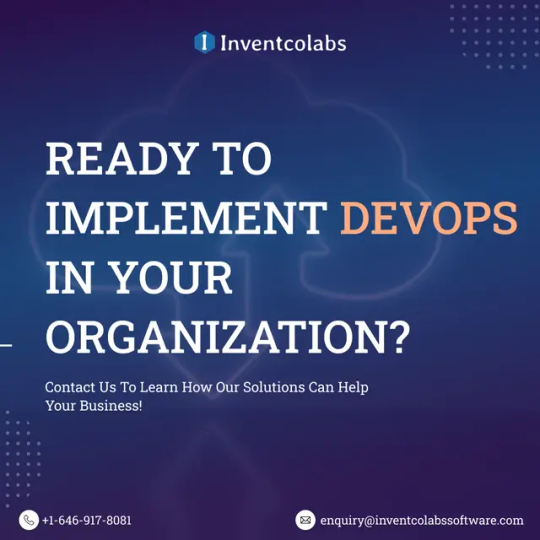 Inventcolabs

READY TO IMPLEMENT DEVOPS IN YOUR ORGANIZATION?

Contact Us To Learn How Our Solutions Can Help Your Business!

+1-646-917-8081

enquiry@inventcolabssoftware.com